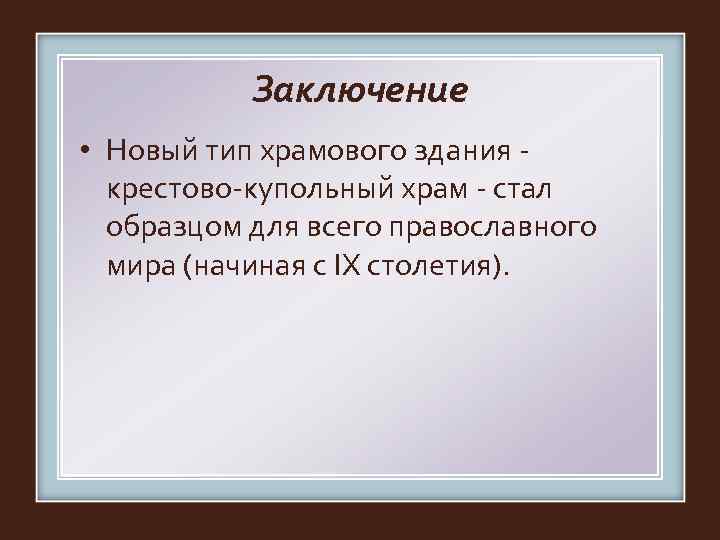 Заключение

• Новый тип храмового здания - крестово-купольный храм - стал образцом для всего православного мира (начиная с IX столетия).